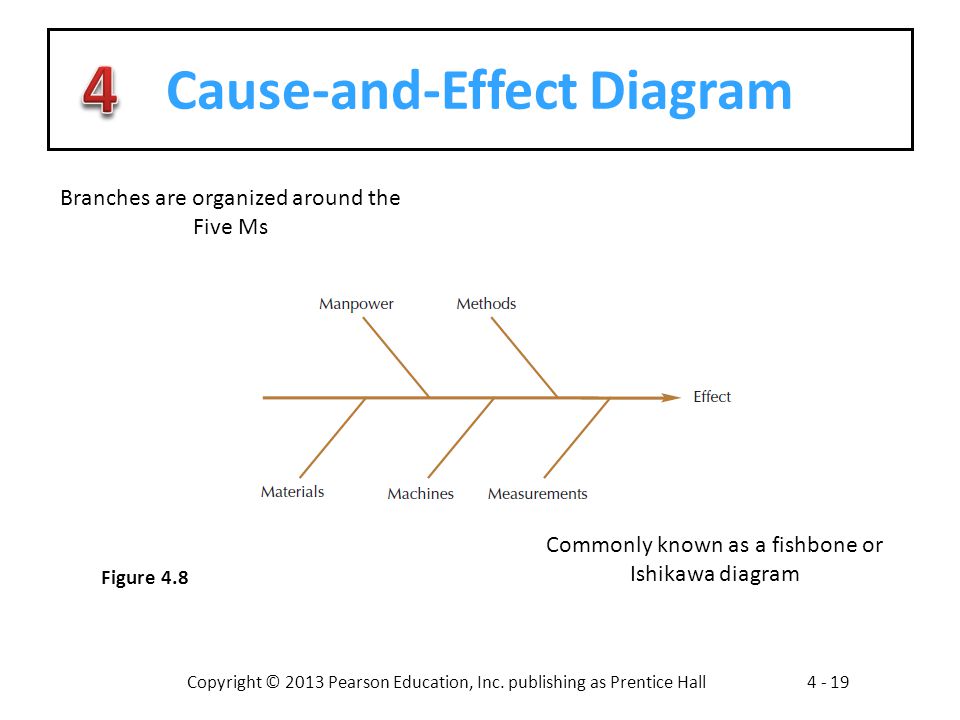 4 Cause-and-Effect Diagram

Branches are organized around the Five Ms

Manpower
Methods
Effect
Materials
Machines
Measurements

Commonly known as a fishbone or Ishikawa diagram

Figure 4.8

Copyright © 2013 Pearson Education, Inc. publishing as Prentice Hall

4 - 19